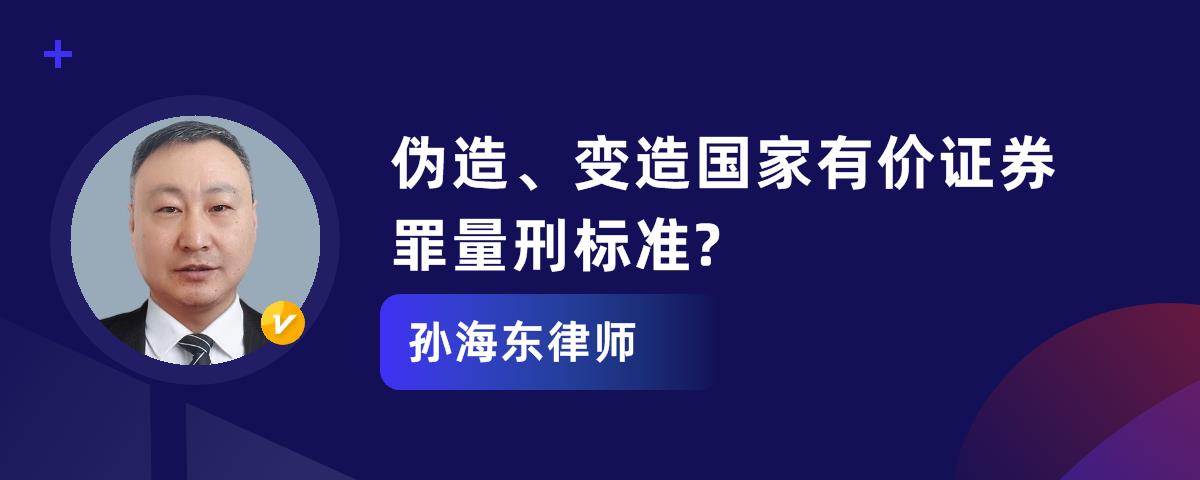 伪造、变造国家有价证券罪量刑标准?

孙海东律师